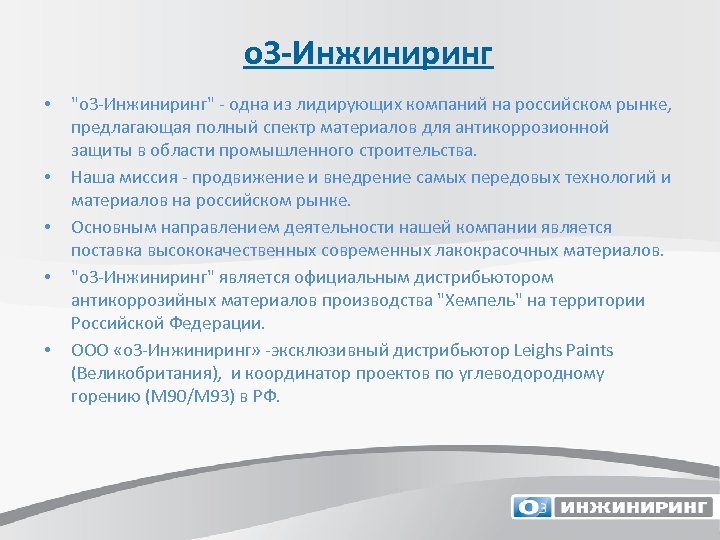 о3-Инжиниринг

• "о3-Инжиниринг" - одна из лидирующих компаний на российском рынке, предлагающая полный спектр материалов для антикоррозионной защиты в области промышленного строительства.

• Наша миссия - продвижение и внедрение самых передовых технологий и материалов на российском рынке.

• Основным направлением деятельности нашей компании является поставка высококачественных современных лакокрасочных материалов.

• "о3-Инжиниринг" является официальным дистрибьютором антикоррозийных материалов производства "Хемпель" на территории Российской Федерации.

• ООО «о3-Инжиниринг» -эксклюзивный дистрибьютор Leighs Paints (Великобритания), и координатор проектов по углеводородному горению (М90/М93) в РФ.

О3 ИНЖИНИРИНГ